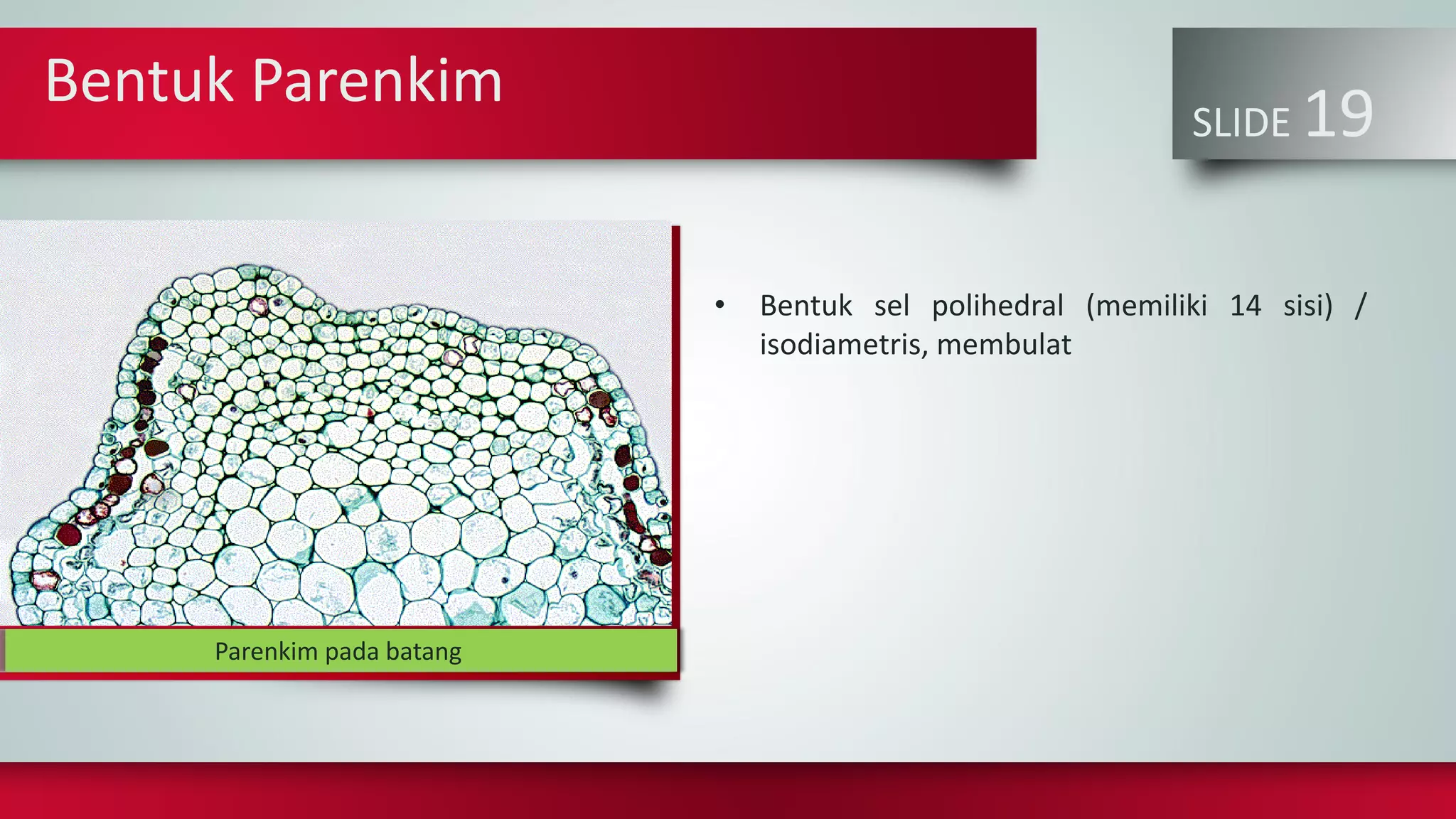 Bentuk Parenkim

SLIDE 19

Parenkim pada batang

• Bentuk sel polihedral (memiliki 14 sisi) / isodiametris, membulat